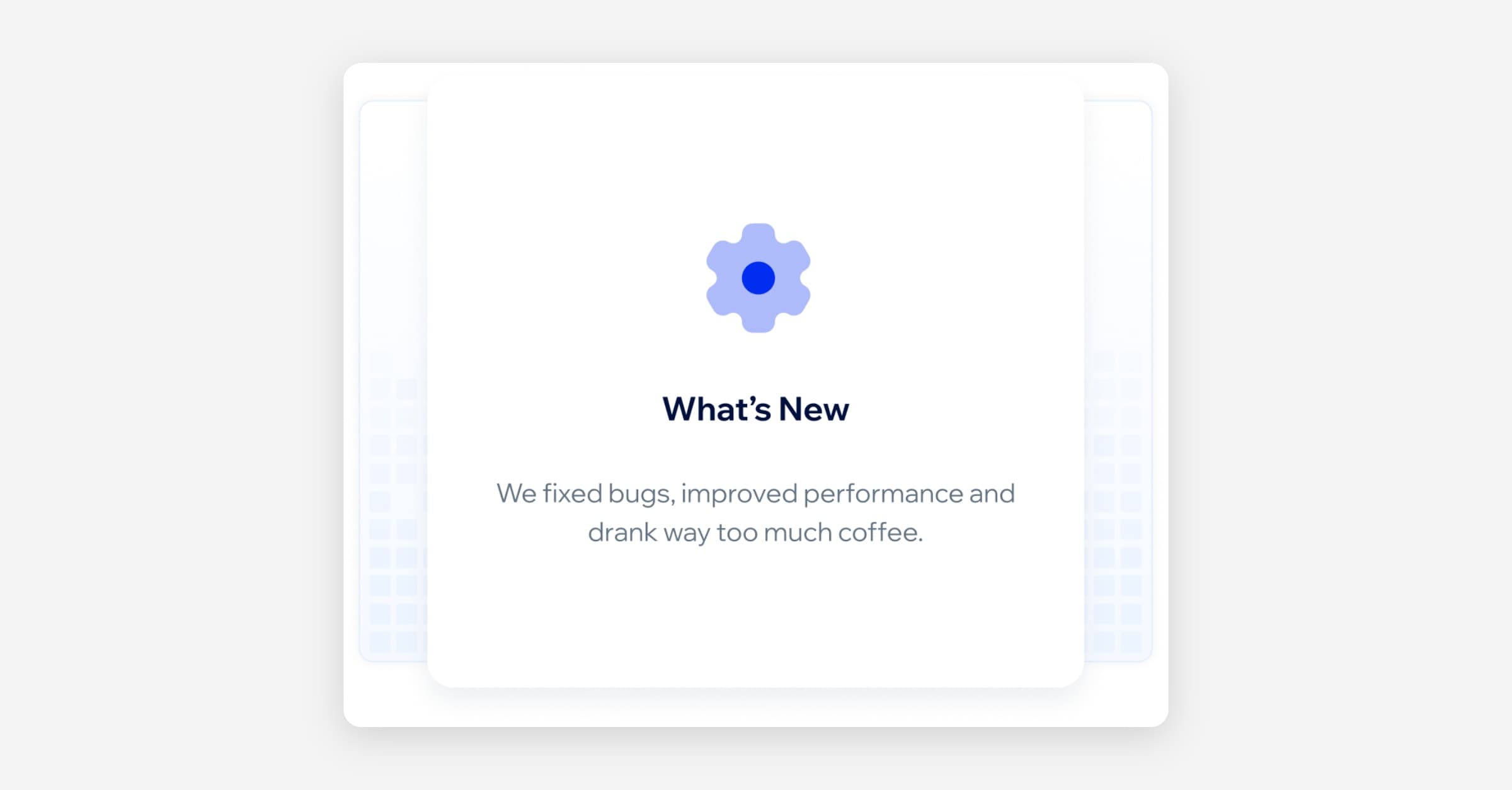 What’s New

We fixed bugs, improved performance and drank way too much coffee.